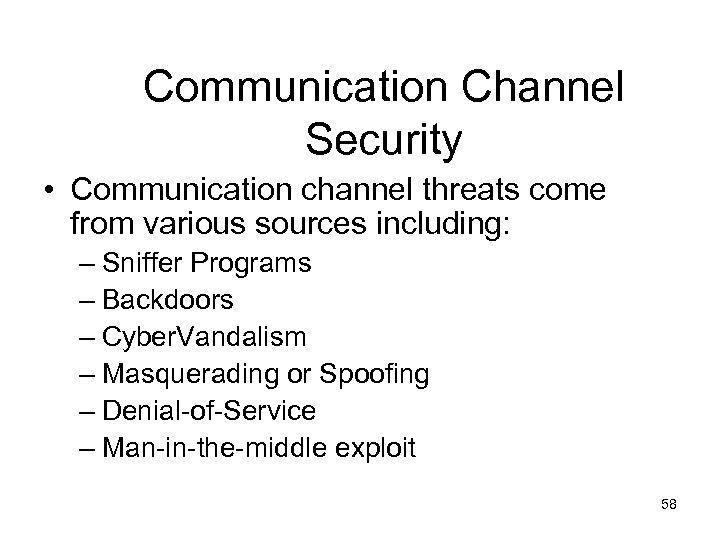 Communication Channel Security

• Communication channel threats come from various sources including:
– Sniffer Programs
– Backdoors
– CyberVandalism
– Masquerading or Spoofing
– Denial-of-Service
– Man-in-the-middle exploit

58